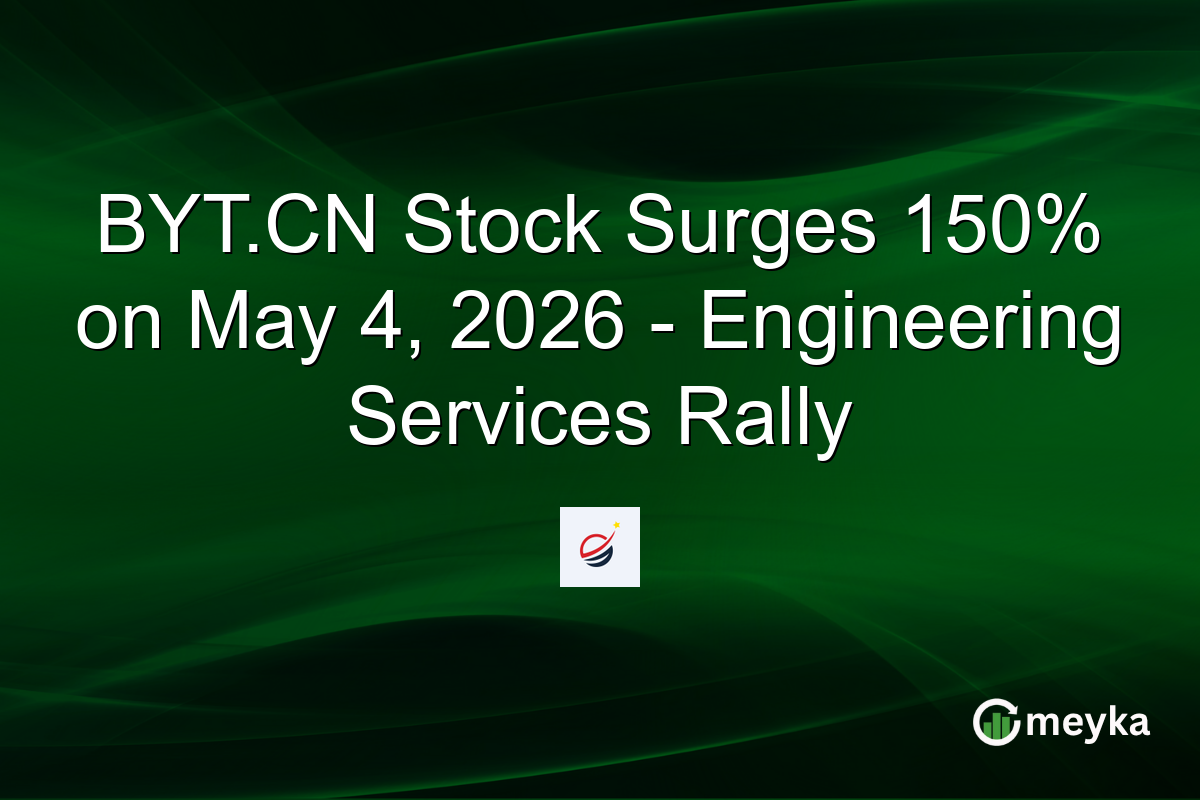 BYT.CN Stock Surges 150% on May 4, 2026 - Engineering Services Rally

meyka